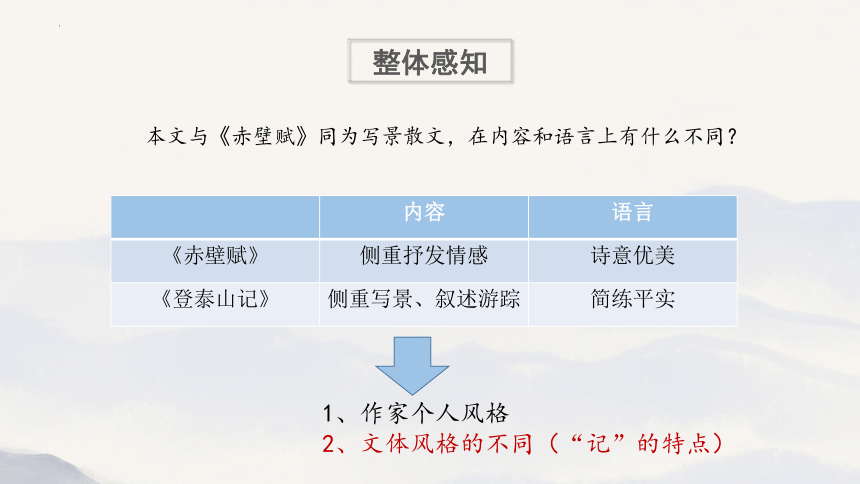 整体感知

本文与《赤壁赋》同为写景散文，在内容和语言上有什么不同？

| | 内容 | 语言 |
|---|---|---|
| 《赤壁赋》 | 侧重抒发情感 | 诗意优美 |
| 《登泰山记》 | 侧重写景、叙述游踪 | 简练平实 |

1、作家个人风格
2、文体风格的不同（“记”的特点）